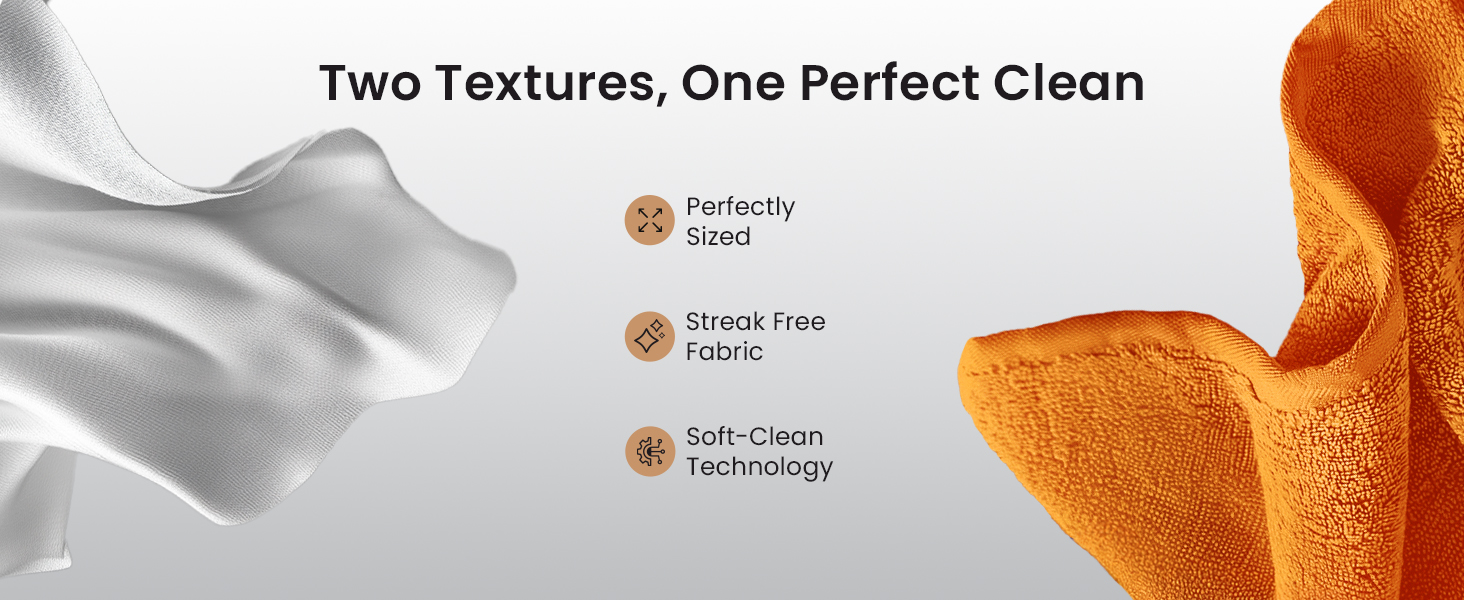 Two Textures, One Perfect Clean

Perfectly Sized

Streak Free Fabric

Soft-Clean Technology